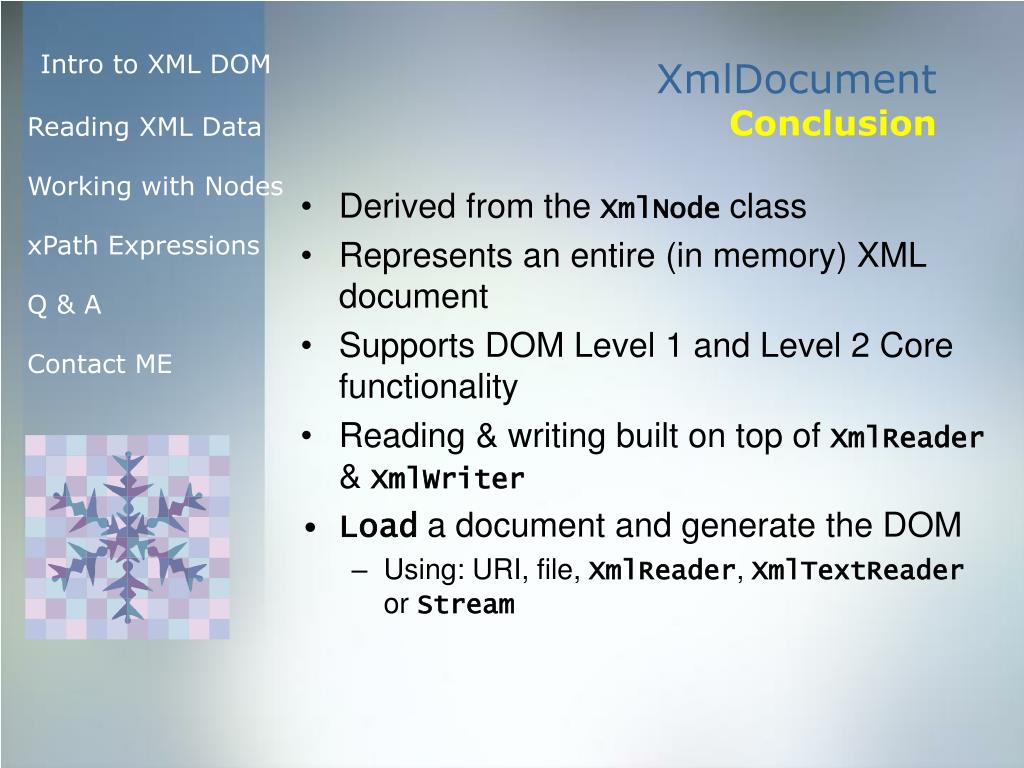 Intro to XML DOM

Reading XML Data

Working with Nodes

xPath Expressions

Q & A

Contact ME

XmlDocument
Conclusion

• Derived from the XmlNode class
• Represents an entire (in memory) XML document
• Supports DOM Level 1 and Level 2 Core functionality
• Reading & writing built on top of XmlReader & XmlWriter
• Load a document and generate the DOM
– Using: URI, file, XmlReader, XmlTextReader or Stream